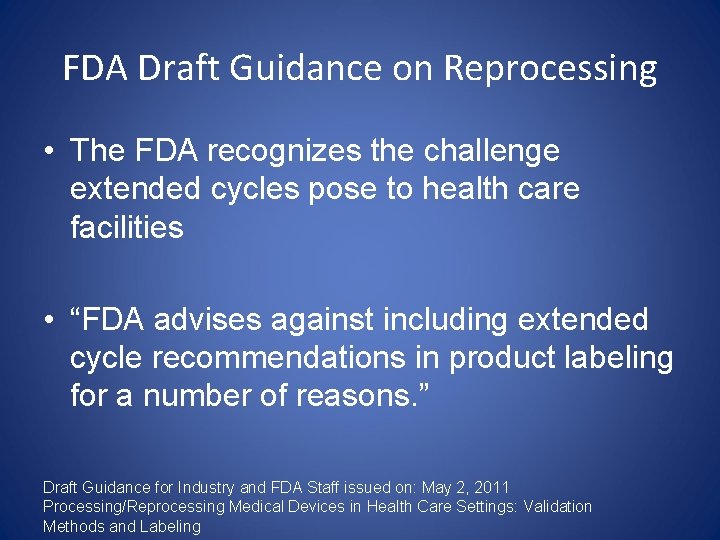 FDA Draft Guidance on Reprocessing

• The FDA recognizes the challenge extended cycles pose to health care facilities

• “FDA advises against including extended cycle recommendations in product labeling for a number of reasons.”

Draft Guidance for Industry and FDA Staff issued on: May 2, 2011
Processing/Reprocessing Medical Devices in Health Care Settings: Validation Methods and Labeling